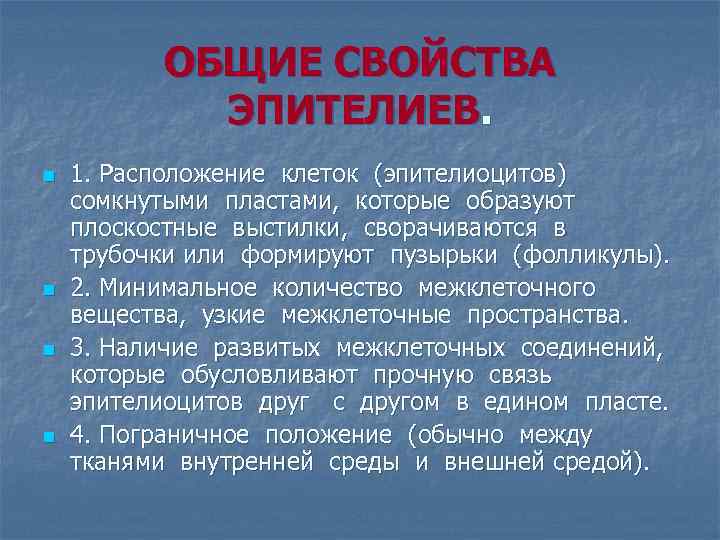 ОБЩИЕ СВОЙСТВА ЭПИТЕЛИЕВ.

1. Расположение клеток (эпителиоцитов) сомкнутыми пластами, которые образуют плоскостные выстилки, сворачиваются в трубочки или формируют пузырьки (фолликулы).

2. Минимальное количество межклеточного вещества, узкие межклеточные пространства.

3. Наличие развитых межклеточных соединений, которые обусловливают прочную связь эпителиоцитов друг с другом в едином пласте.

4. Пограничное положение (обычно между тканями внутренней среды и внешней средой).